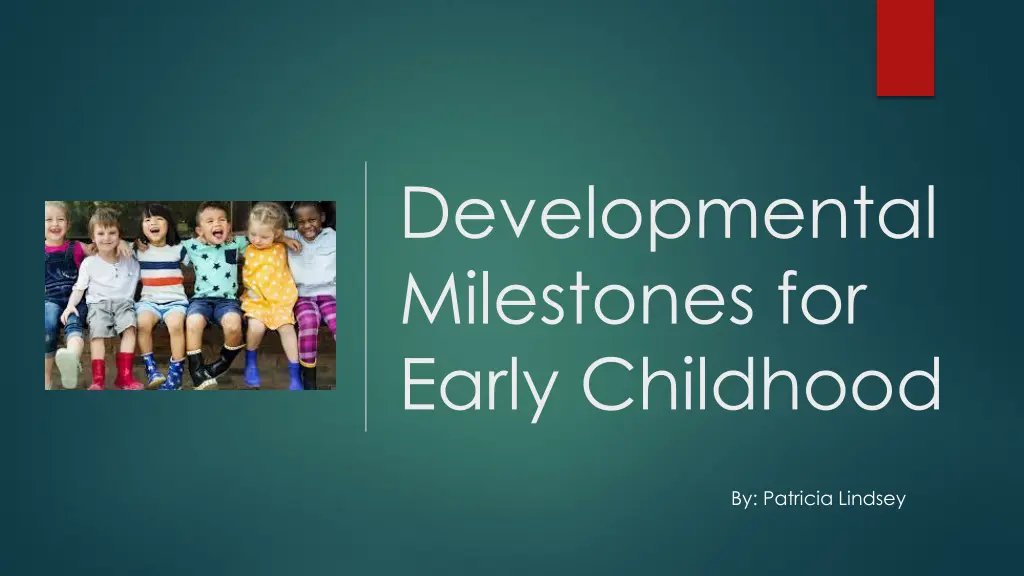 Developmental Milestones for Early Childhood

By: Patricia Lindsey